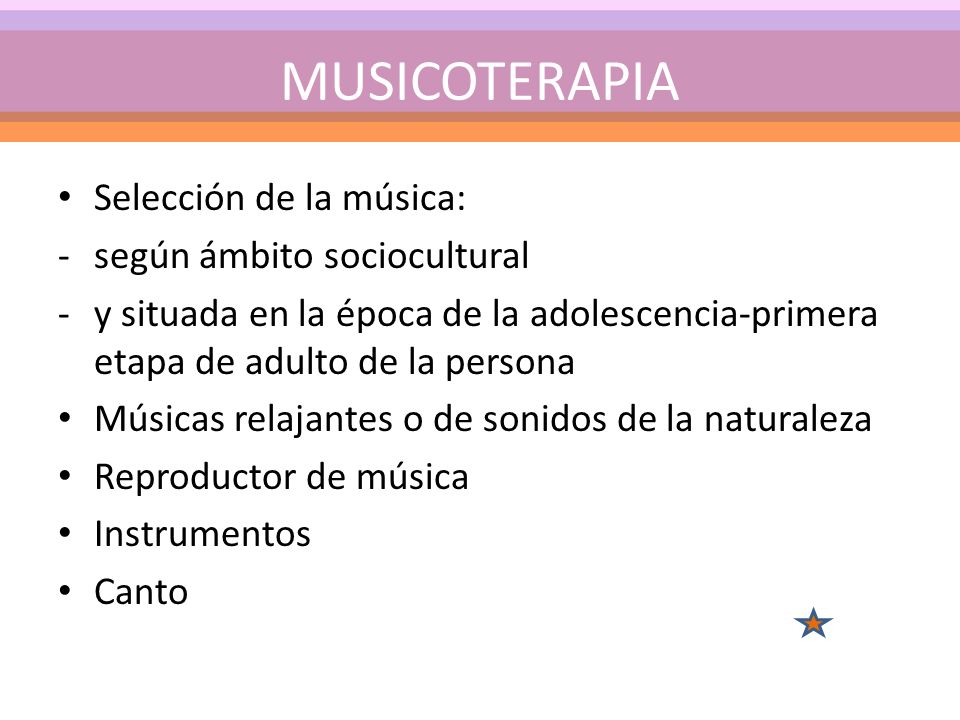 MUSICOTERAPIA

• Selección de la música:
- según ámbito sociocultural
- y situada en la época de la adolescencia-primera etapa de adulto de la persona
• Músicas relajantes o de sonidos de la naturaleza
• Reproductor de música
• Instrumentos
• Canto